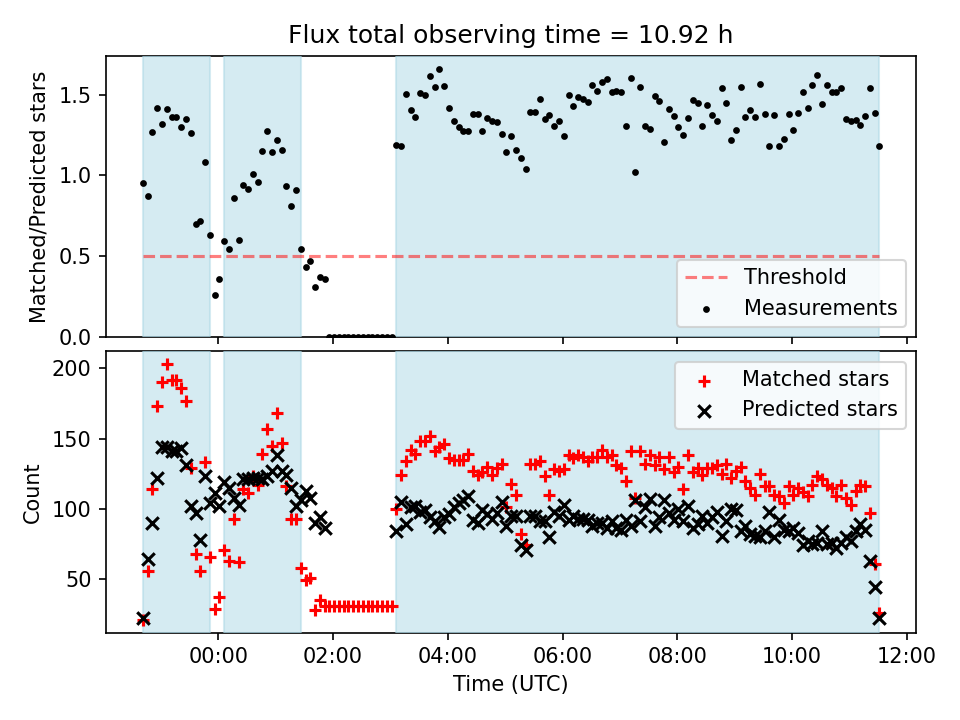 Flux total observing time = 10.92 h

Matched/Predicted stars

1.5
1.0
0.5
0.0

Threshold
Measurements

Count

200
150
100
50

Matched stars
Predicted stars

00:00
02:00
04:00
06:00
08:00
10:00
12:00

Time (UTC)